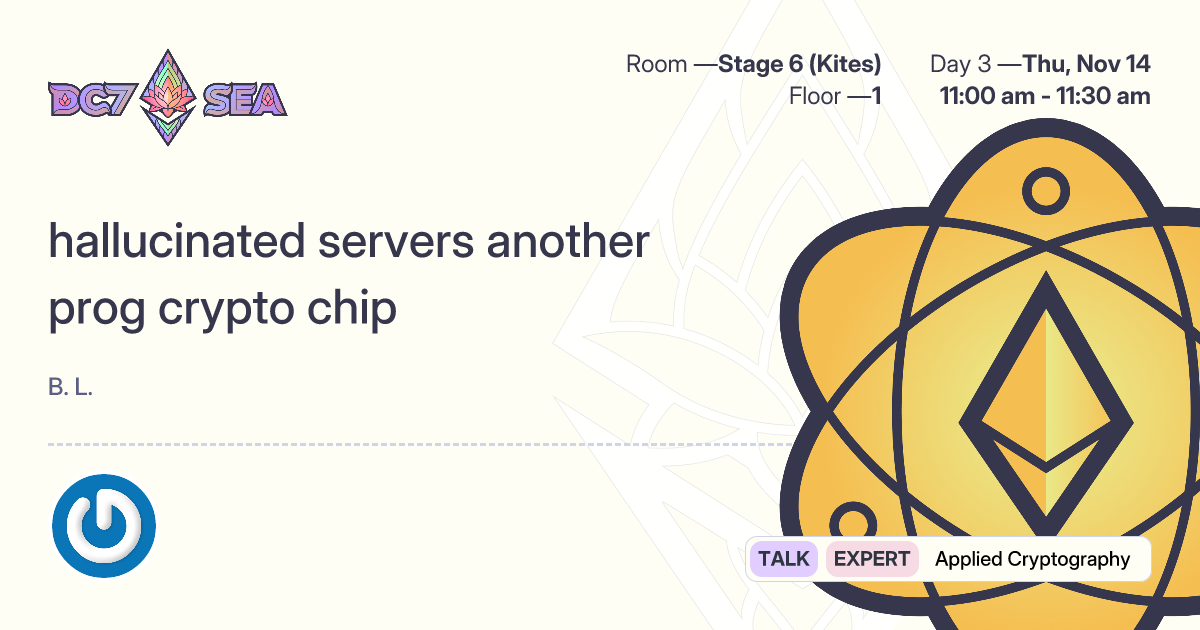 DC7 SEA

Room —Stage 6 (Kites)
Floor —1

Day 3 —Thu, Nov 14
11:00 am - 11:30 am

hallucinated servers another prog crypto chip

B. L.

TALK EXPERT Applied Cryptography